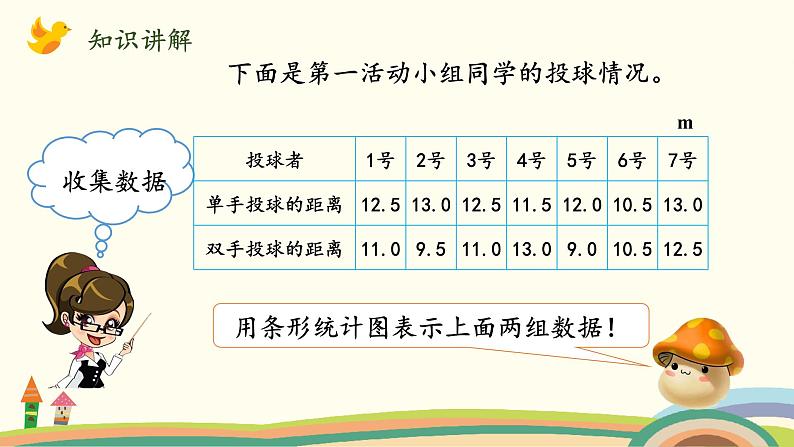 知识讲解

下面是第一活动小组同学的投球情况。

收集数据

m

| 投球者 | 1号 | 2号 | 3号 | 4号 | 5号 | 6号 | 7号 |
|---|---|---|---|---|---|---|---|
| 单手投球的距离 | 12.5 | 13.0 | 12.5 | 11.5 | 12.0 | 10.5 | 13.0 |
| 双手投球的距离 | 11.0 | 9.5 | 11.0 | 13.0 | 9.0 | 10.5 | 12.5 |

用条形统计图表示上面两组数据！